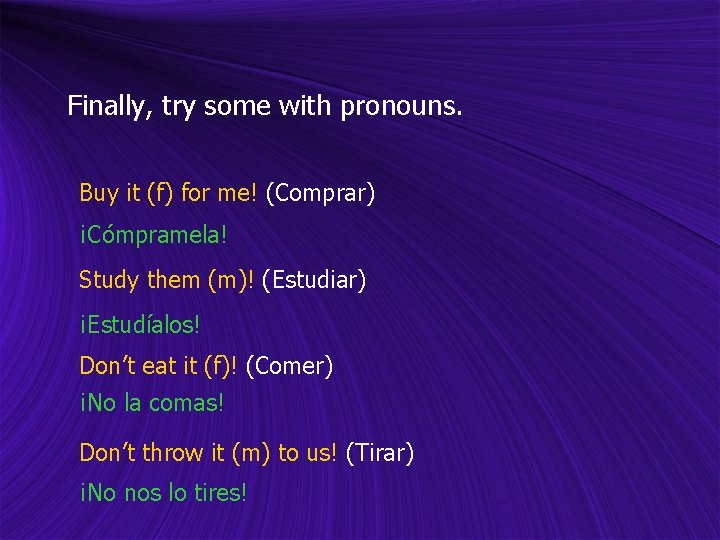 Finally, try some with pronouns.

Buy it (f) for me! (Comprar)

¡Cómpramela!

Study them (m)! (Estudiar)

¡Estudíalos!

Don't eat it (f)! (Comer)

¡No la comas!

Don't throw it (m) to us! (Tirar)

¡No nos lo tires!